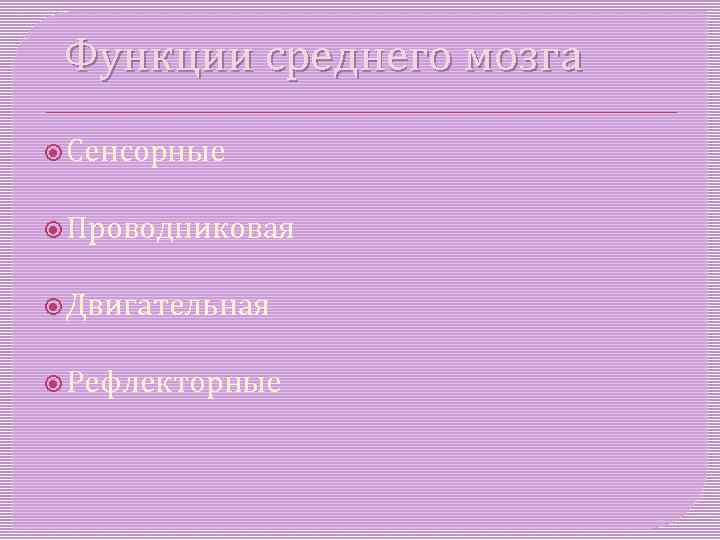 Функции среднего мозга

Сенсорные

Проводниковая

Двигательная

Рефлекторные